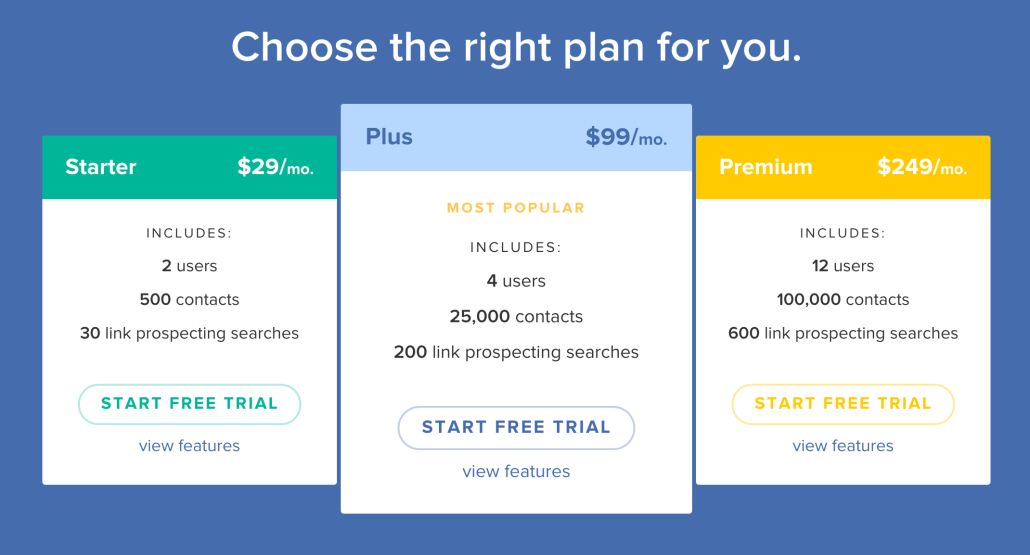 Choose the right plan for you.

Starter $29/mo.

INCLUDES:

2 users

500 contacts

30 link prospecting searches

START FREE TRIAL

view features

Plus $99/mo.

MOST POPULAR

INCLUDES:

4 users

25,000 contacts

200 link prospecting searches

START FREE TRIAL

view features

Premium $249/mo.

INCLUDES:

12 users

100,000 contacts

600 link prospecting searches

START FREE TRIAL

view features